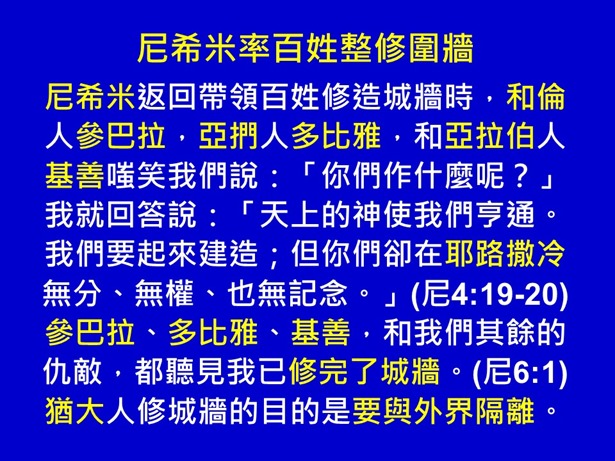 尼希米率百姓整修圍牆

尼希米返回帶領百姓修造城牆時，和倫人參巴拉，亞捫人多比雅，和亞拉伯人基善嗤笑我們說：「你們作什麼呢？」我就回答說：「天上的神使我們亨通。我們要起來建造；但你們卻在耶路撒冷無分、無權、也無記念。」(尼4:19-20)
參巴拉、多比雅、基善，和我們其餘的仇敵，都聽見我已修完了城牆。(尼6:1)
猶大人修城牆的目的是要與外界隔離。